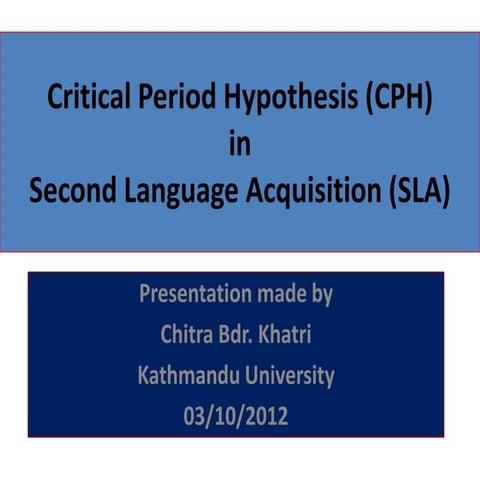 Critical Period Hypothesis (CPH)
in
Second Language Acquisition (SLA)

Presentation made by
Chitra Bdr. Khatri
Kathmandu University
03/10/2012